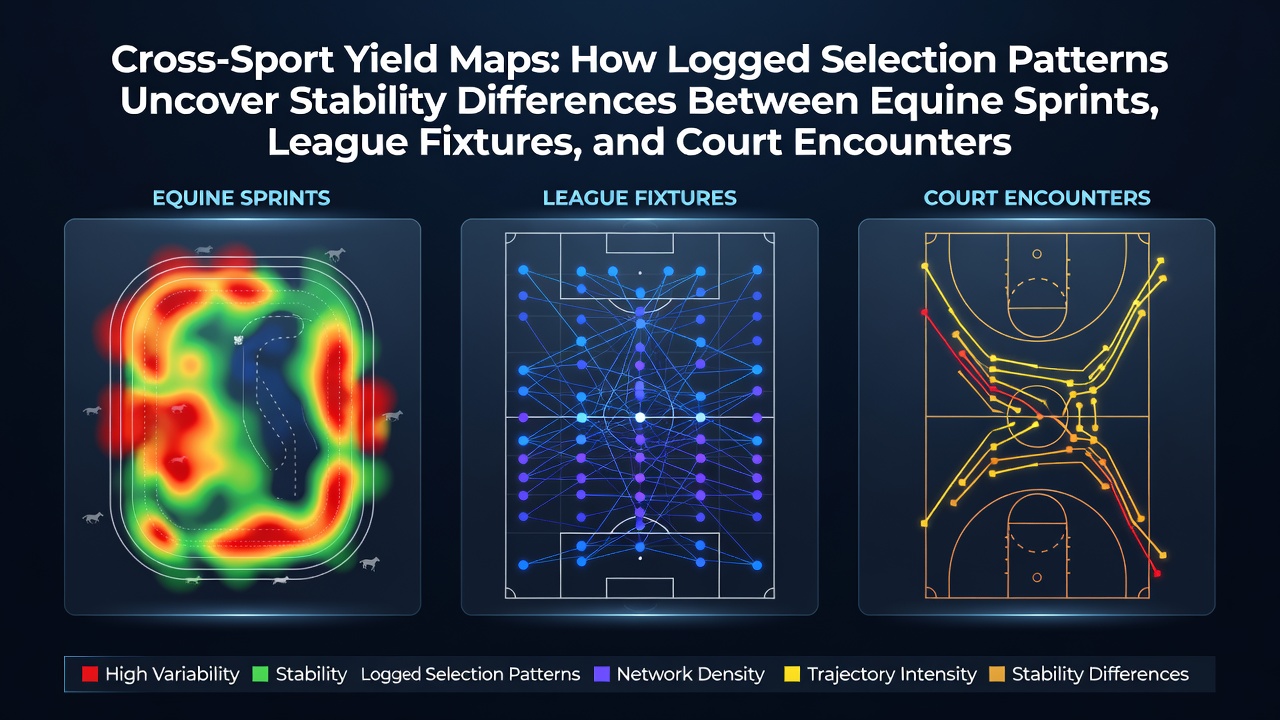 Cross-Sport Yield Maps: How Logged Selection Patterns Uncover Stability Differences Between Equine Sprints, League Fixtures, and Court Encounters

EQUINE SPRINTS

LEAGUE FIXTURES

COURT ENCOUNTERS

High Variability Stability Logged Selection Patterns Network Density Trajectory Intensity Stability Differences